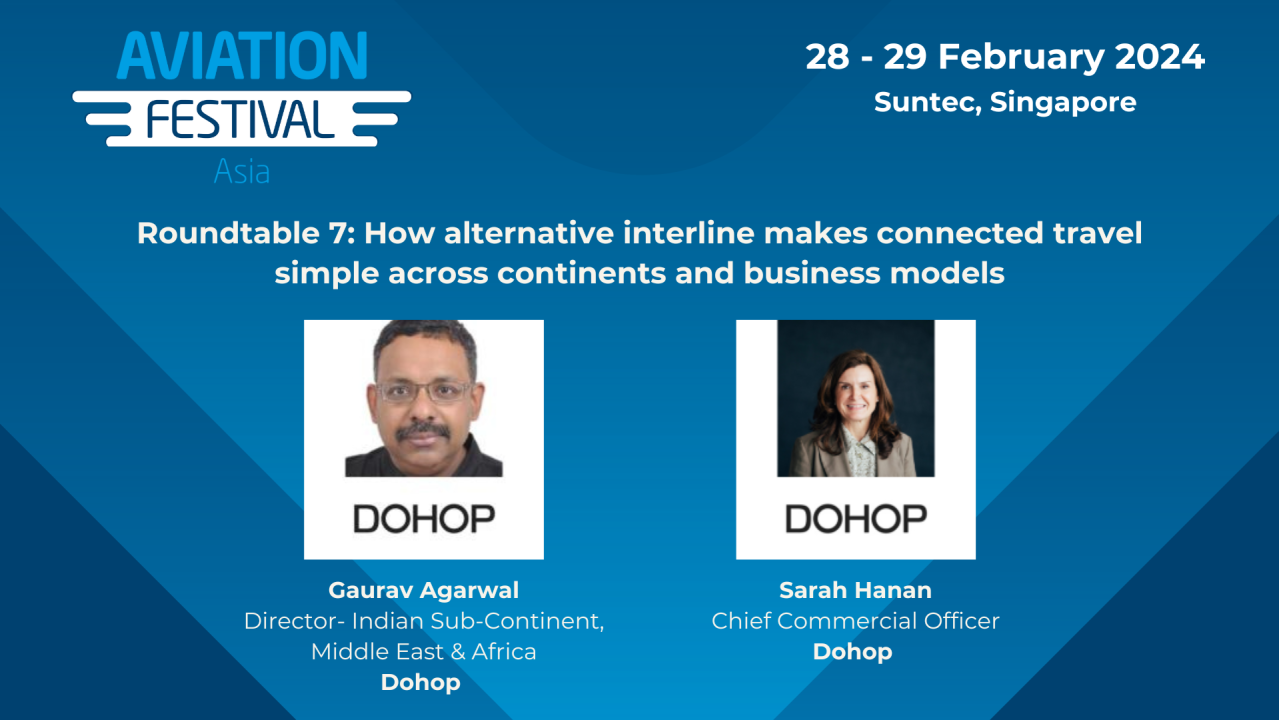 AVIATION FESTIVAL Asia

28 - 29 February 2024
Suntec, Singapore

Roundtable 7: How alternative interline makes connected travel simple across continents and business models

DOHOP

Gaurav Agarwal
Director- Indian Sub-Continent, Middle East & Africa
Dohop

DOHOP

Sarah Hanan
Chief Commercial Officer
Dohop